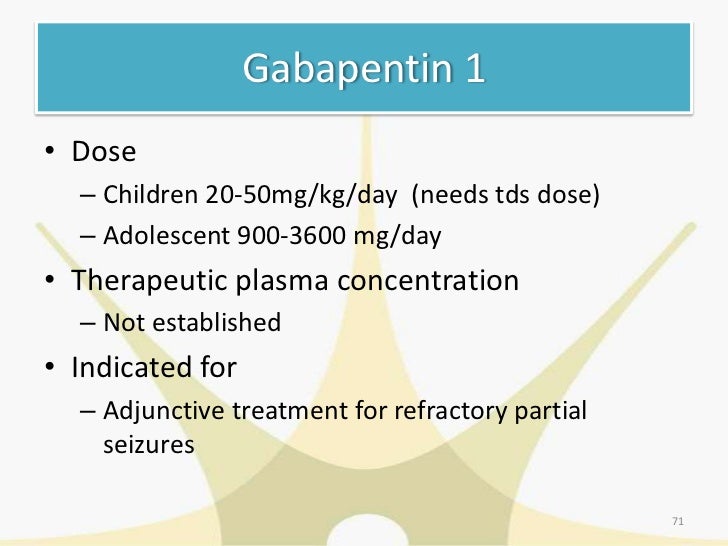 Gabapentin 1

• Dose
– Children 20-50mg/kg/day (needs tds dose)
– Adolescent 900-3600 mg/day

• Therapeutic plasma concentration
– Not established

• Indicated for
– Adjunctive treatment for refractory partial seizures

71